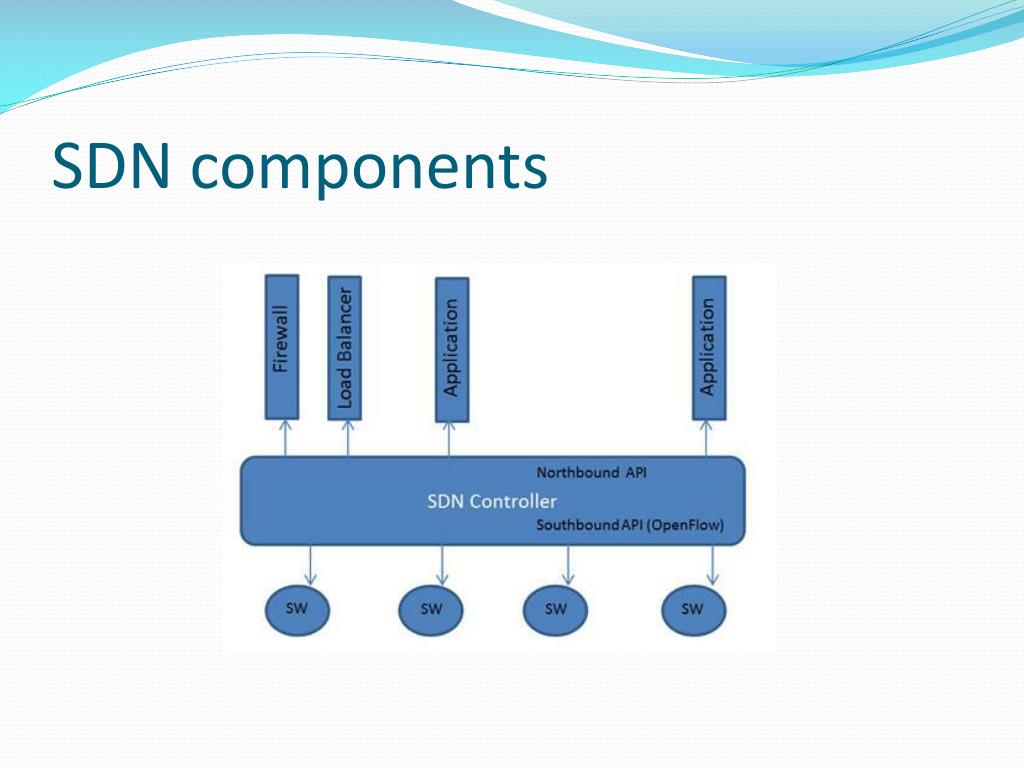 SDN components

Firewall

Load Balancer

Application

Application

Northbound API

SDN Controller

Southbound API (OpenFlow)

SW

SW

SW

SW